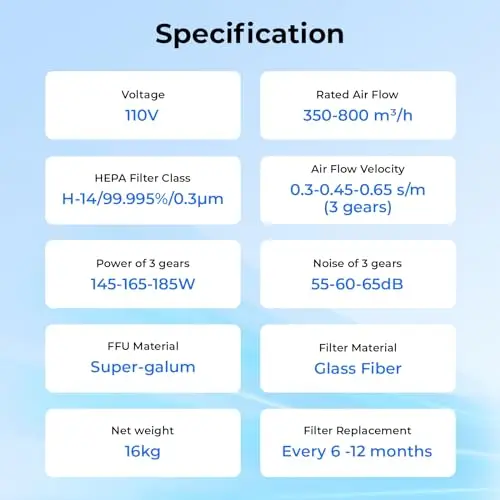 Specification

Voltage
110V

Rated Air Flow
350-800 m³/h

HEPA Filter Class
H-14/99.995%/0.3μm

Air Flow Velocity
0.3-0.45-0.65 s/m
(3 gears)

Power of 3 gears
145-165-185W

Noise of 3 gears
55-60-65dB

FFU Material
Super-galum

Filter Material
Glass Fiber

Net weight
16kg

Filter Replacement
Every 6 -12 months